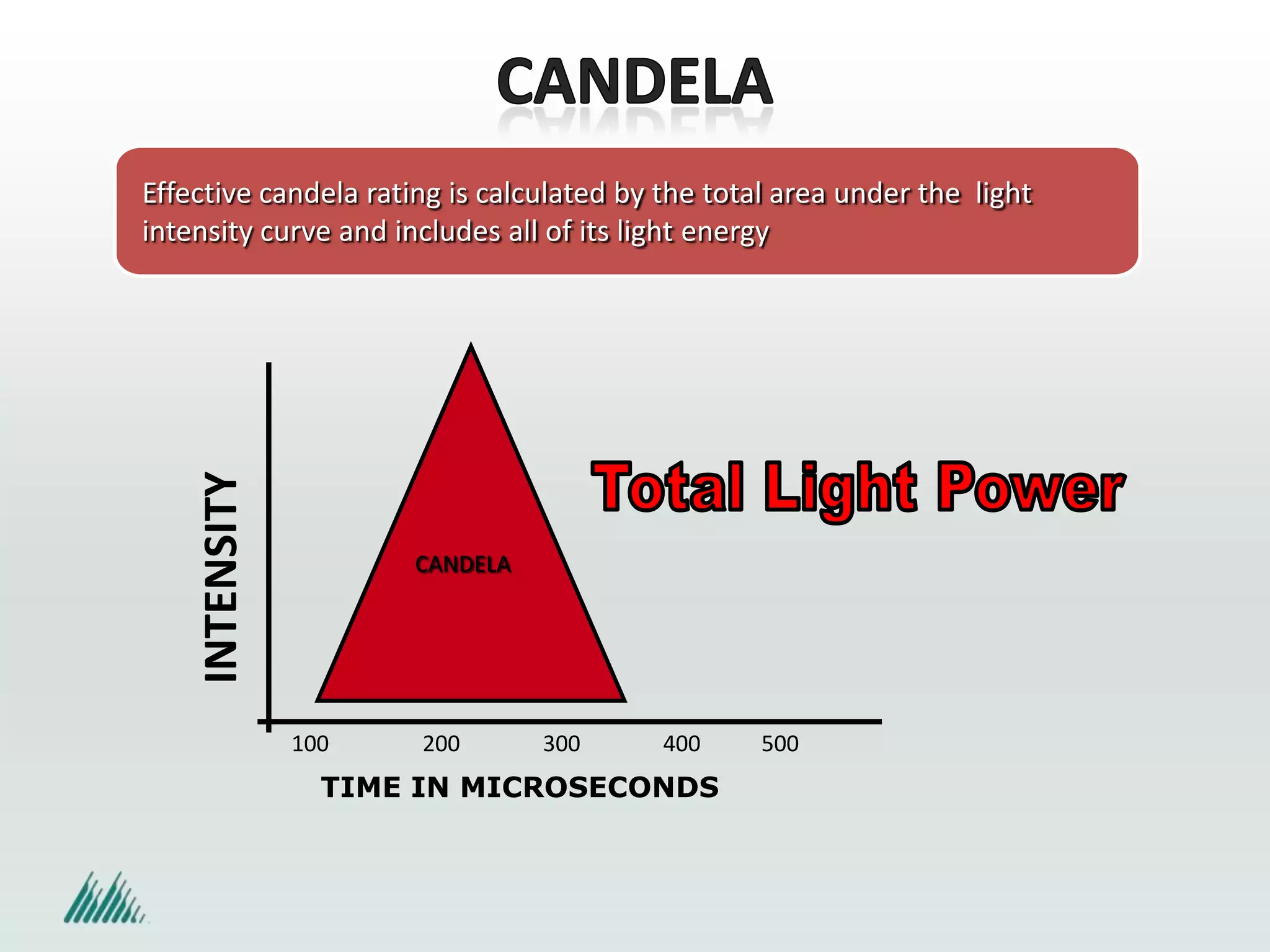 CANDELA

Effective candela rating is calculated by the total area under the light intensity curve and includes all of its light energy

INTENSITY

CANDELA

Total Light Power

100 200 300 400 500

TIME IN MICROSECONDS